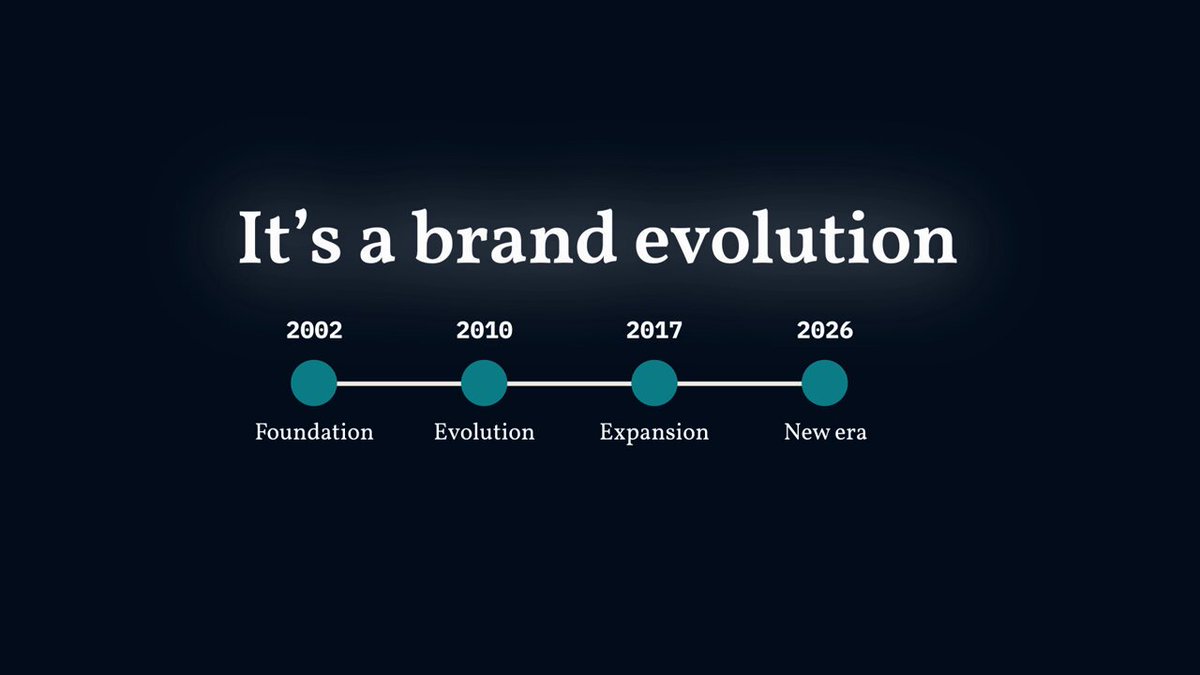 It's a brand evolution

2002
Foundation

2010
Evolution

2017
Expansion

2026
New era